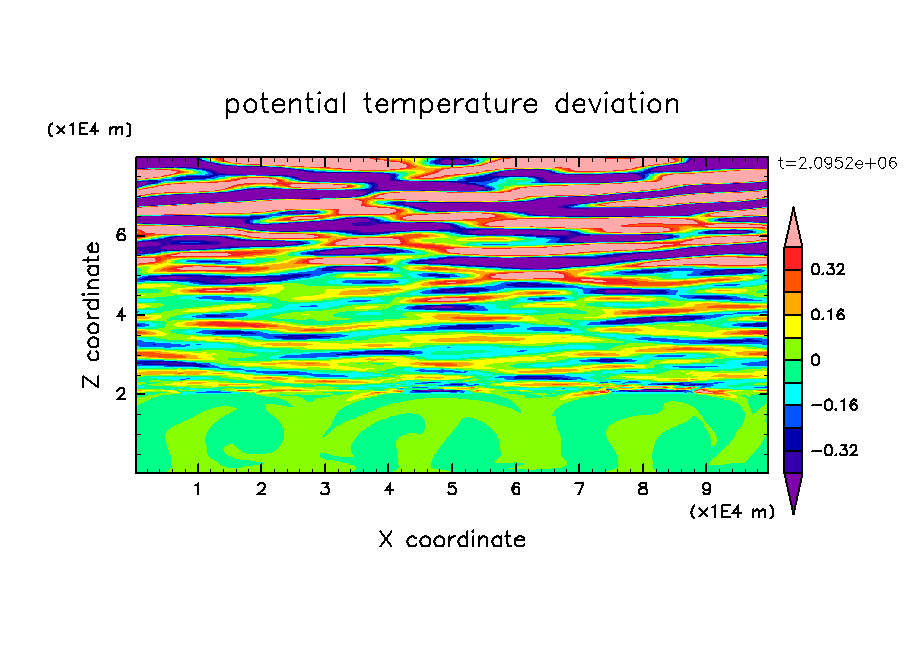 potential temperature deviation

(x1E4 m)

t=2.0952e+06

Z coordinate

6
4
2

0.32
0.16
0
−0.16
−0.32

1 2 3 4 5 6 7 8 9

(x1E4 m)

X coordinate